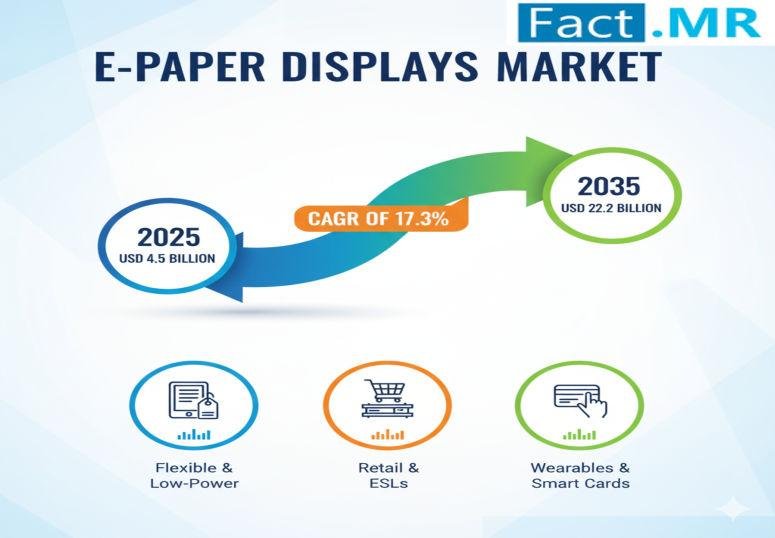 Fact.MR

E-PAPER DISPLAYS MARKET

2025
USD 4.5 BILLION

CAGR OF 17.3%

2035
USD 22.2 BILLION

Flexible & Low-Power

Retail & ESLs

Wearables & Smart Cards